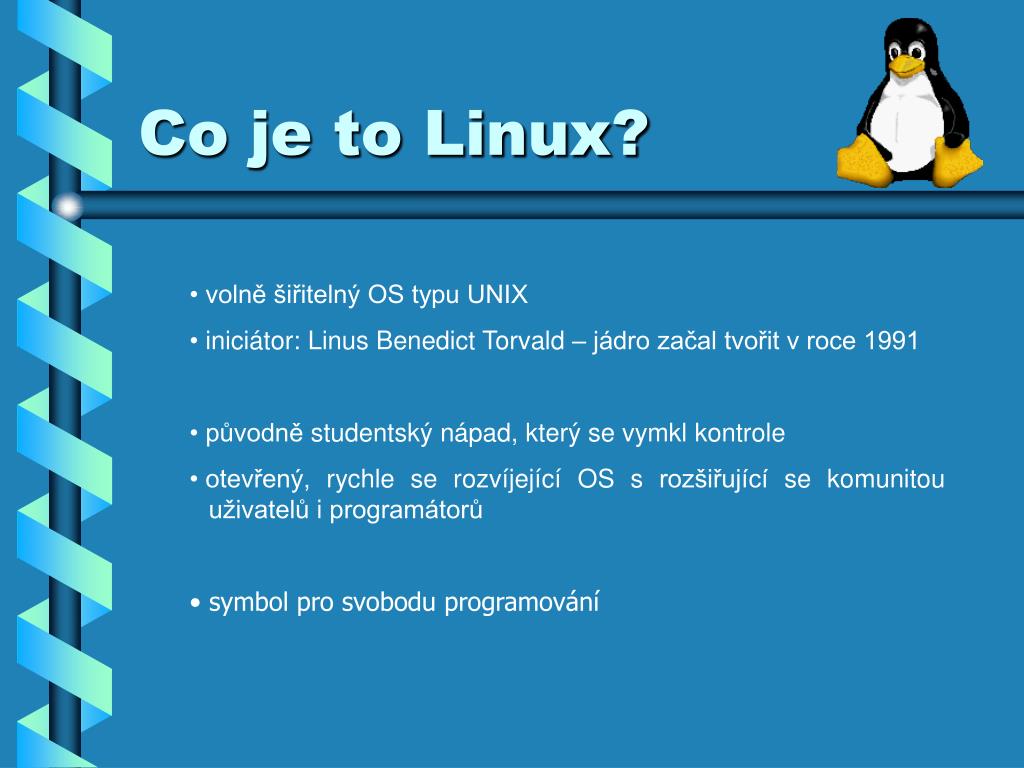 Co je to Linux?

• volně šiřitelný OS typu UNIX

• iniciátor: Linus Benedict Torvald – jádro začal tvořit v roce 1991

• původně studentský nápad, který se vymkl kontrole

• otevřený, rychle se rozvíjející OS s rozšiřující se komunitou uživatelů i programátorů

• symbol pro svobodu programování